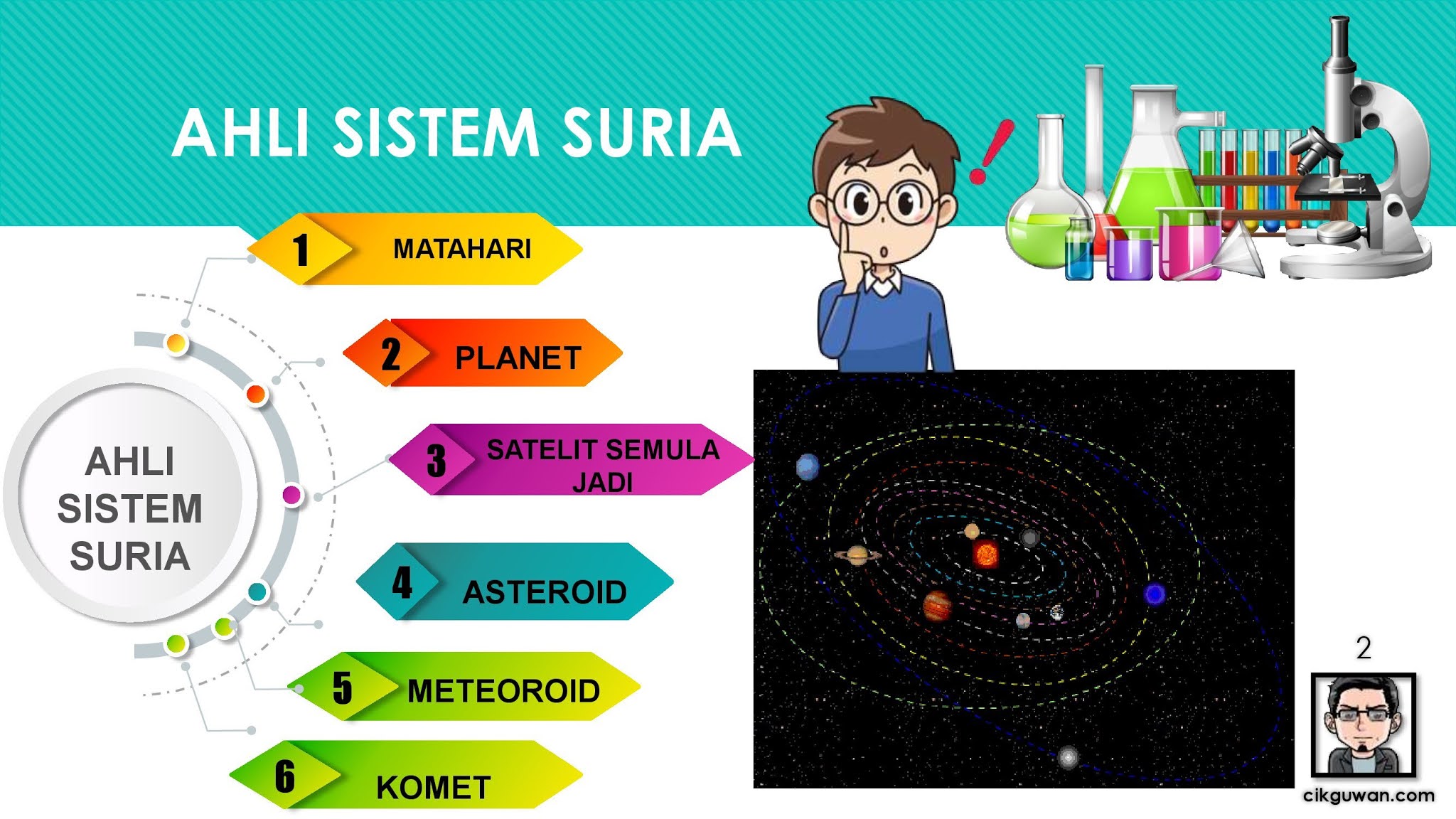 AHLI SISTEM SURIA

AHLI SISTEM SURIA

1 MATAHARI

2 PLANET

3 SATELIT SEMULA JADI

4 ASTEROID

5 METEOROID

6 KOMET

2

cikguwan.com